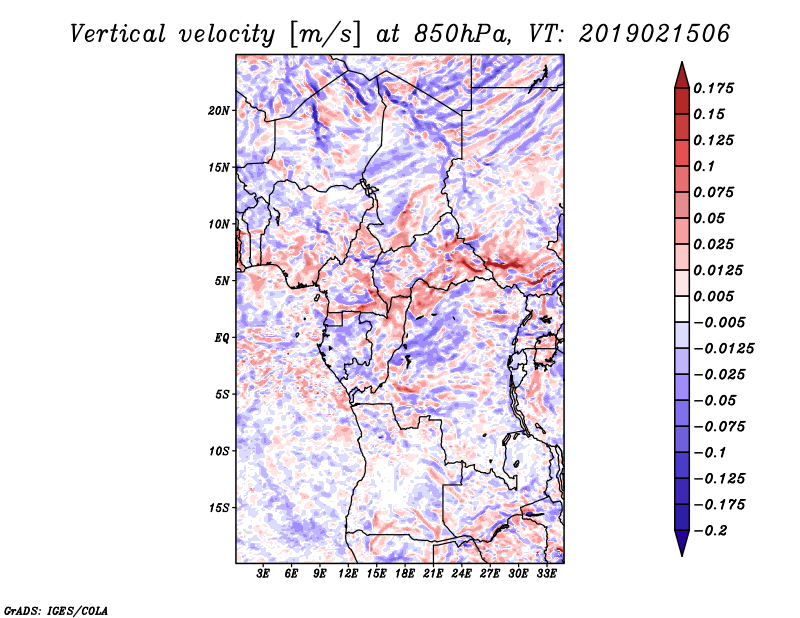 Vertical velocity [m/s] at 850hPa, VT: 2019021506

20N
15N
10N
5N
EQ
5S
10S
15S

3E 6E 9E 12E 15E 18E 21E 24E 27E 30E 33E

0.175
0.15
0.125
0.1
0.075
0.05
0.025
0.0125
0.005
−0.005
−0.0125
−0.025
−0.05
−0.075
−0.1
−0.125
−0.175
−0.2

GrADS: IGES/COLA